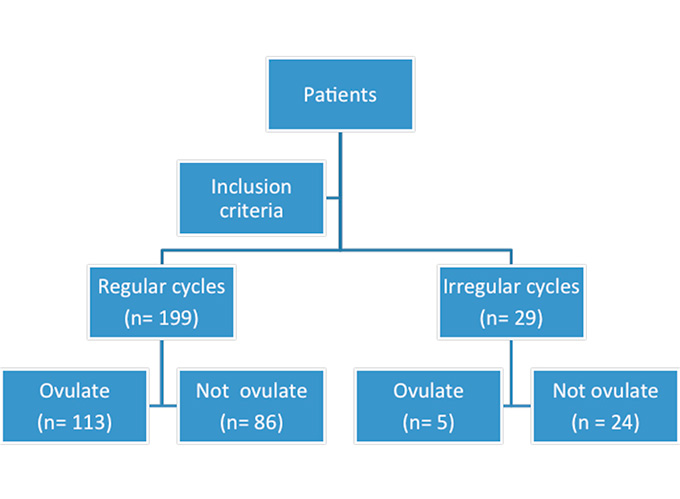 Patients

Inclusion criteria

Regular cycles (n= 199)

Irregular cycles (n= 29)

Ovulate (n= 113)

Not ovulate (n= 86)

Ovulate (n= 5)

Not ovulate (n = 24)